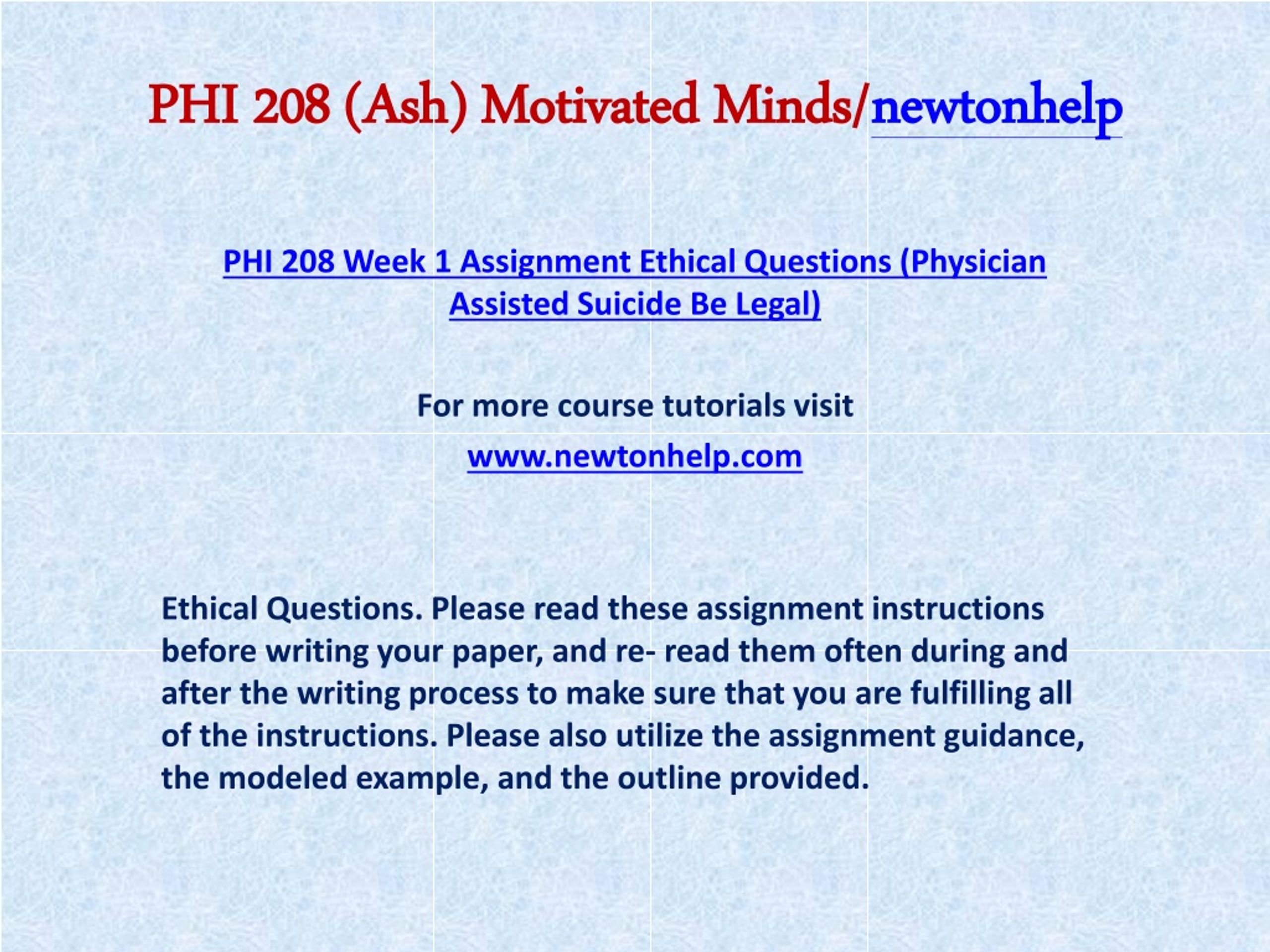 PHI 208 (Ash) Motivated Minds/newtonhelp

PHI 208 Week 1 Assignment Ethical Questions (Physician Assisted Suicide Be Legal)

For more course tutorials visit

www.newtonhelp.com

Ethical Questions. Please read these assignment instructions before writing your paper, and re- read them often during and after the writing process to make sure that you are fulfilling all of the instructions. Please also utilize the assignment guidance, the modeled example, and the outline provided.